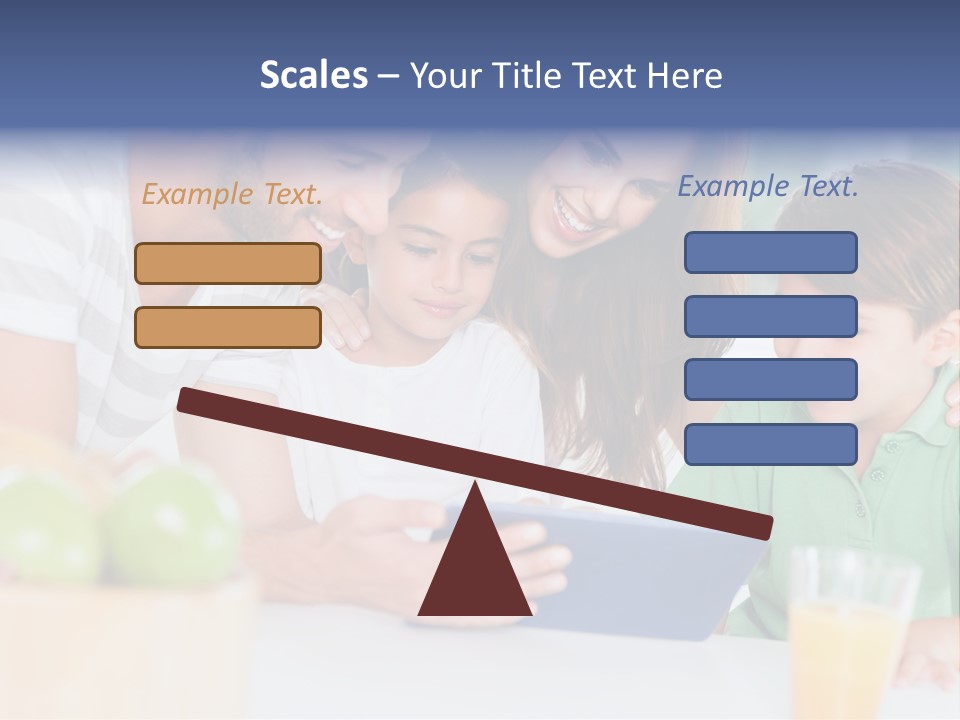 Scales – Your Title Text Here

Example Text.

Example Text.